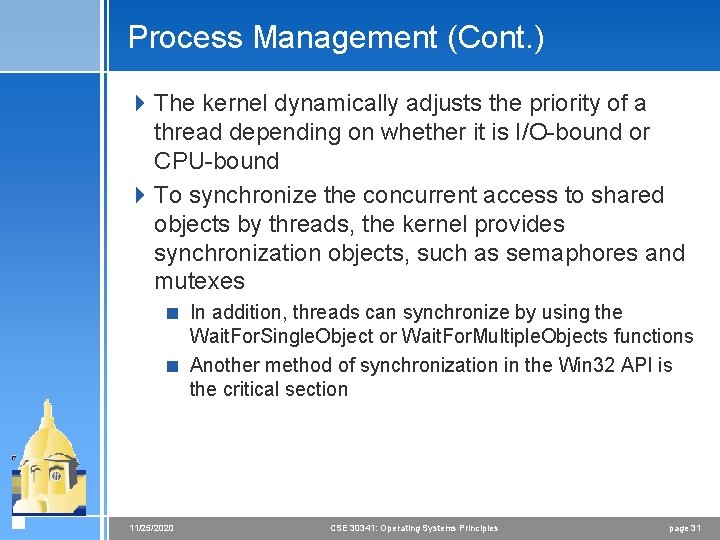 Process Management (Cont.)

The kernel dynamically adjusts the priority of a thread depending on whether it is I/O-bound or CPU-bound

To synchronize the concurrent access to shared objects by threads, the kernel provides synchronization objects, such as semaphores and mutexes

In addition, threads can synchronize by using the WaitForSingleObject or WaitForMultipleObjects functions

Another method of synchronization in the Win32 API is the critical section

11/25/2020 CSE 30341: Operating Systems Principles page 31